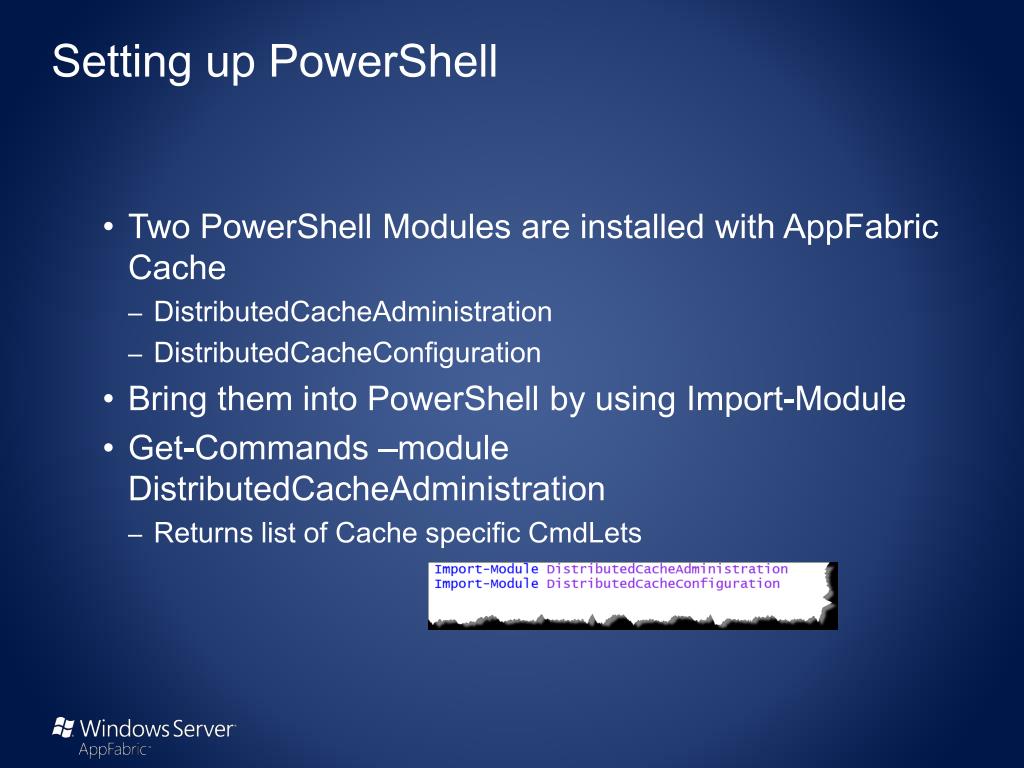 Setting up PowerShell

• Two PowerShell Modules are installed with AppFabric Cache
– DistributedCacheAdministration
– DistributedCacheConfiguration
• Bring them into PowerShell by using Import-Module
• Get-Commands –module DistributedCacheAdministration
– Returns list of Cache specific CmdLets

Import-Module DistributedCacheAdministration
Import-Module DistributedCacheConfiguration

Windows Server
AppFabric